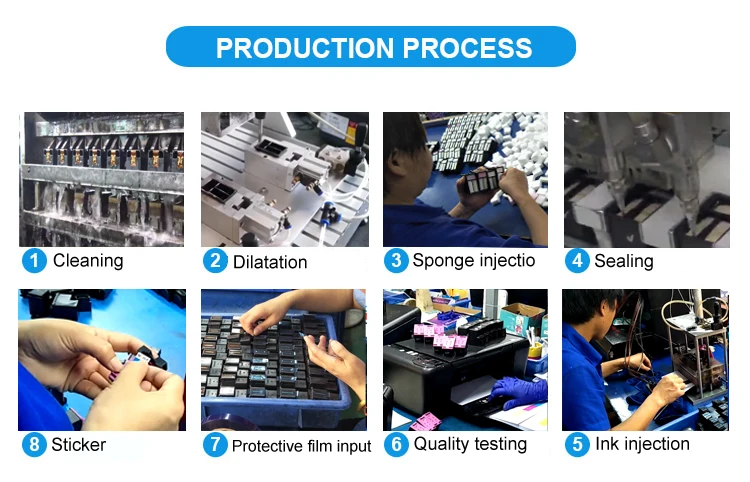 PRODUCTION PROCESS

1 Cleaning

2 Dilatation

3 Sponge injectio

4 Sealing

8 Sticker

7 Protective film input

6 Quality testing

5 Ink injection